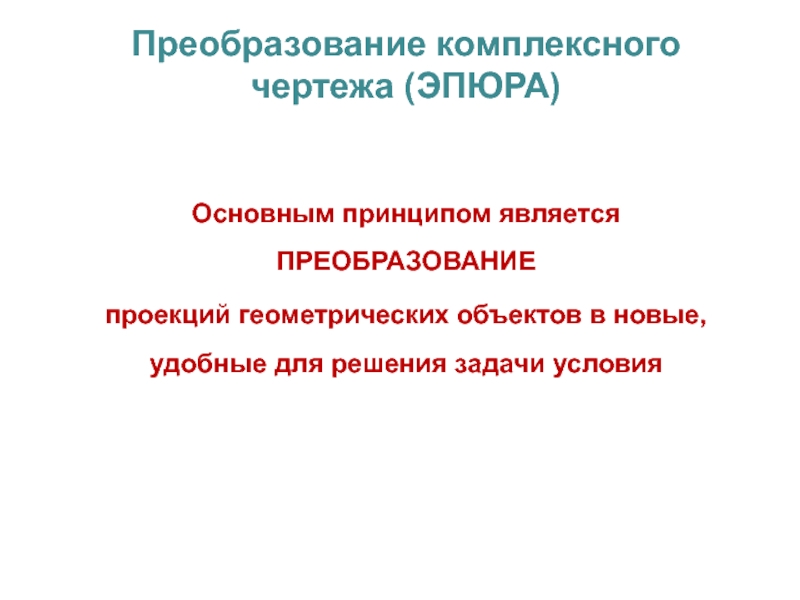 Преобразование комплексного чертежа (ЭПЮРА)

Основным принципом является

ПРЕОБРАЗОВАНИЕ

проекций геометрических объектов в новые,

удобные для решения задачи условия